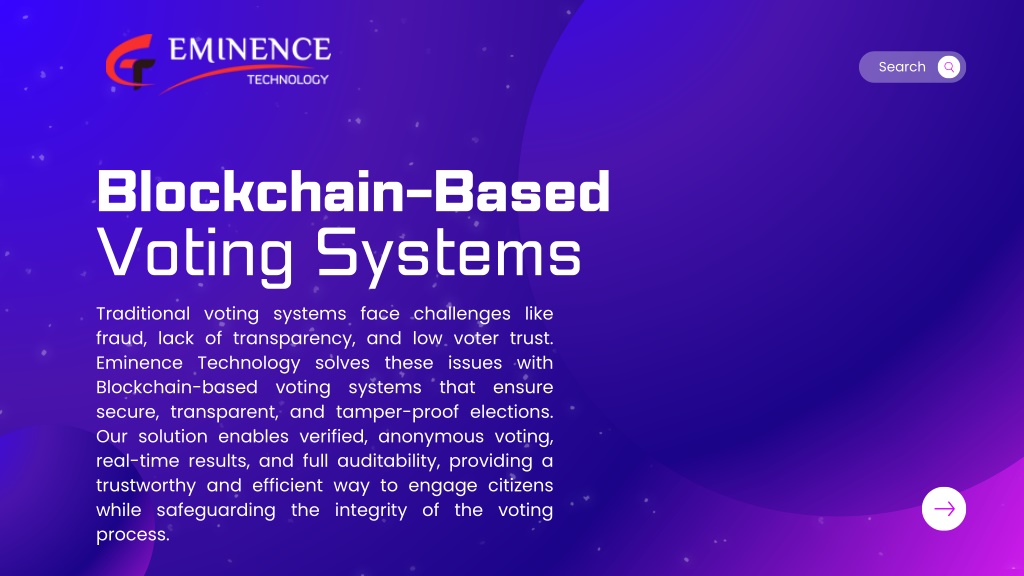 EMINENCE
TECHNOLOGY

Search

Blockchain-Based
Voting Systems

Traditional voting systems face challenges like fraud, lack of transparency, and low voter trust. Eminence Technology solves these issues with Blockchain-based voting systems that ensure secure, transparent, and tamper-proof elections. Our solution enables verified, anonymous voting, real-time results, and full auditability, providing a trustworthy and efficient way to engage citizens while safeguarding the integrity of the voting process.